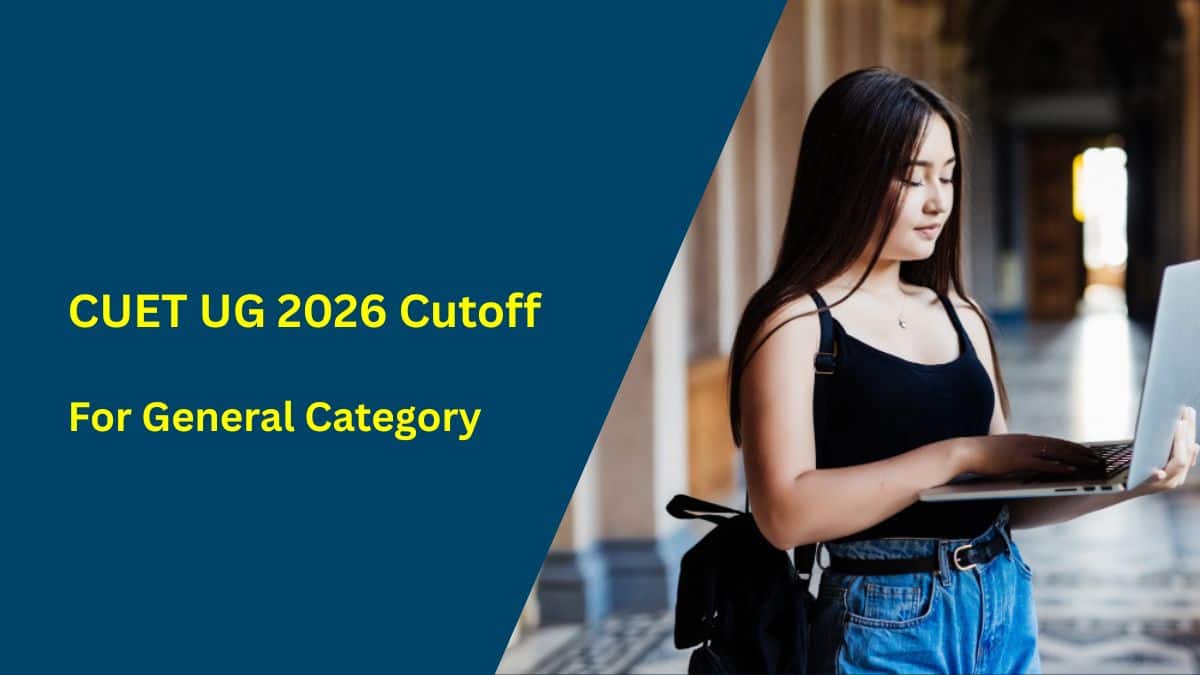 CUET UG 2026 Cutoff

For General Category